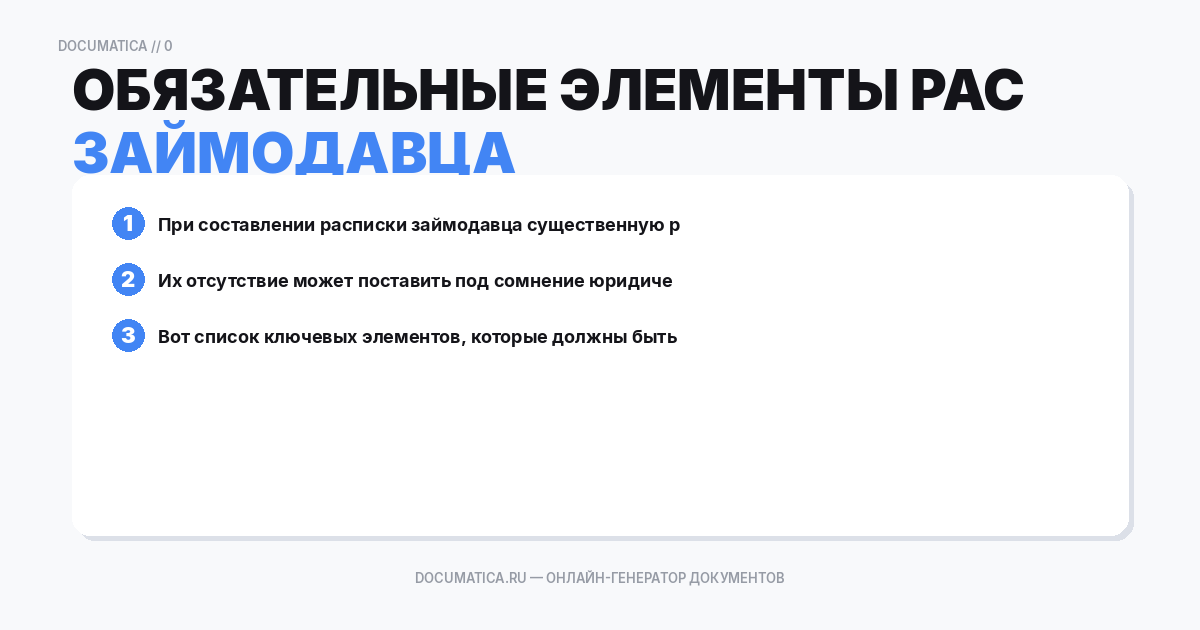 DOCUMATICA // 0

ОБЯЗАТЕЛЬНЫЕ ЭЛЕМЕНТЫ РАС ЗАЙМОДАВЦА

1 При составлении расписки займодавца существенную р

2 Их отсутствие может поставить под сомнение юридиче

3 Вот список ключевых элементов, которые должны быть

DOCUMATICA.RU — ОНЛАЙН-ГЕНЕРАТОР ДОКУМЕНТОВ